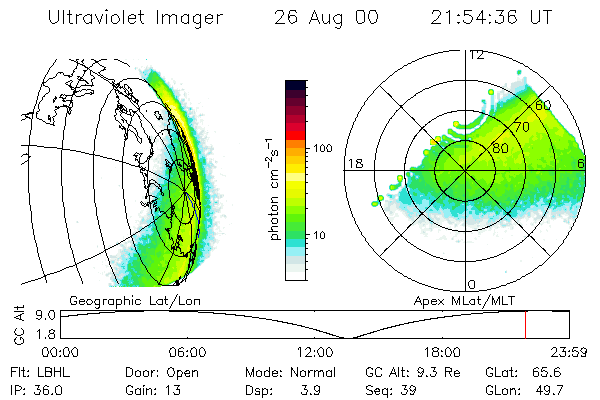 Ultraviolet Imager 26 Aug 00 21:54:36 UT

photon $cm^{-2}s^{-1}$

100

10

12

60

70

80

18

6

0

Geographic Lat/Lon

Apex MLat/MLT

GC Alt 9.0

1.8

00:00 06:00 12:00 18:00 23:59

Flt: LBHL Door: Open Mode: Normal GC Alt: 9.3 Re GLat: 65.6

IP: 36.0 Gain: 13 Dsp: 3.9 Seq: 39 GLon: 49.7